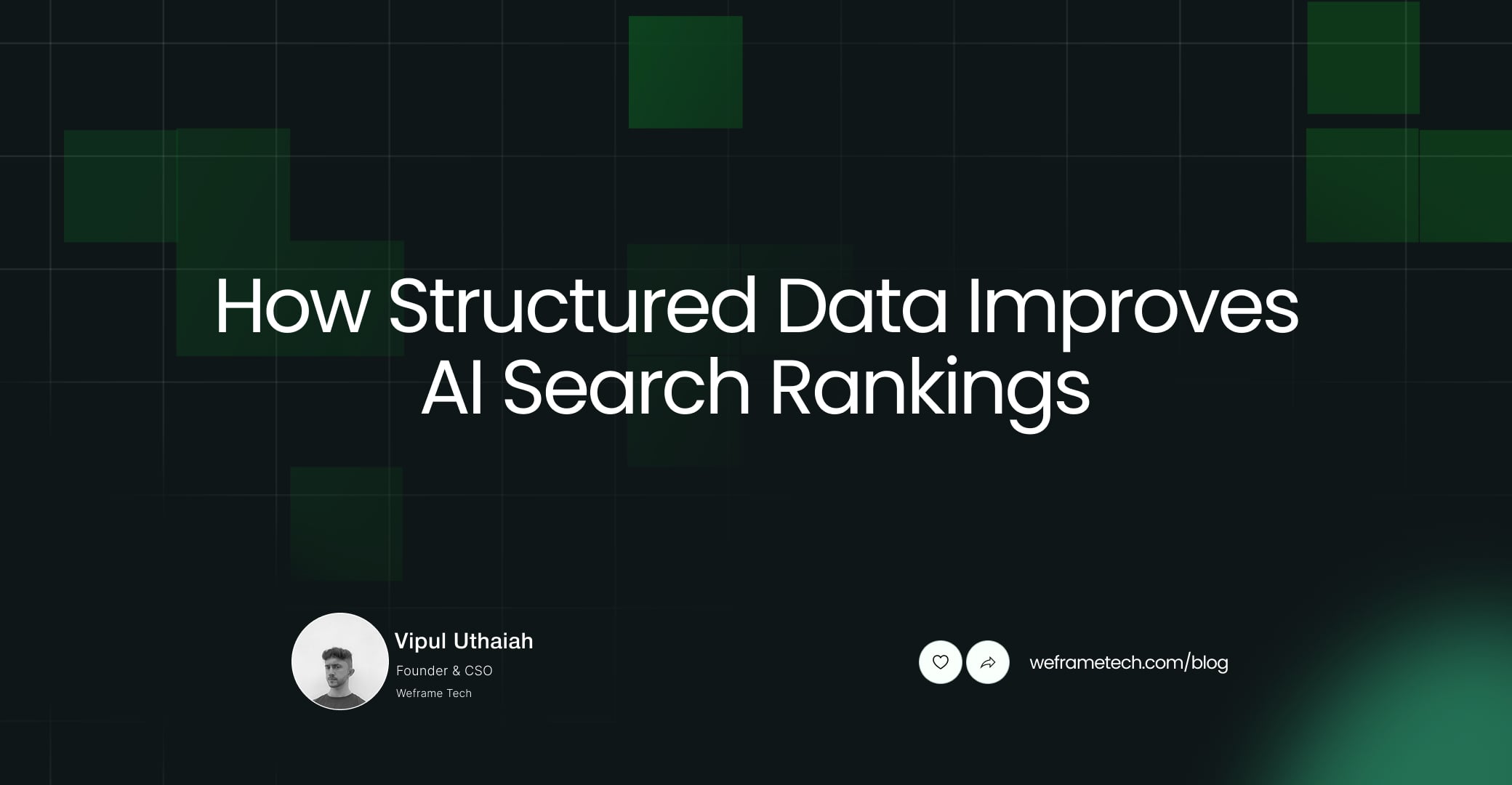 How Structured Data Improves AI Search Rankings

Vipul Uthaiah
Founder & CSO
Weframe Tech

weframetech.com/blog